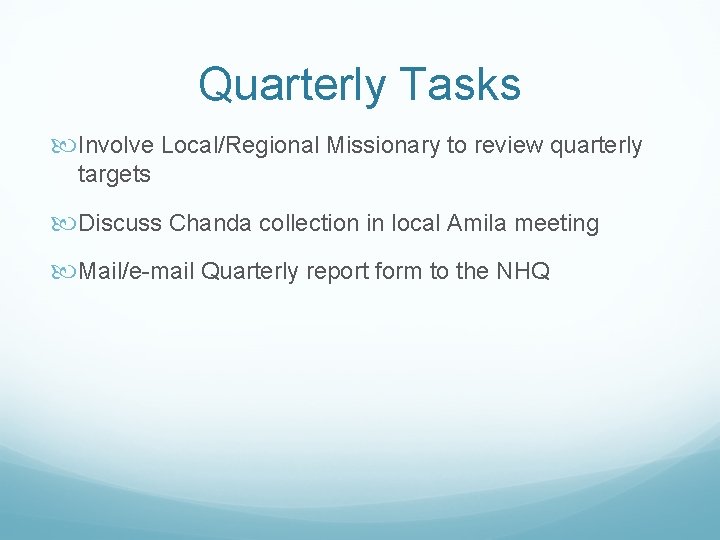 Quarterly Tasks

Involve Local/Regional Missionary to review quarterly targets

Discuss Chanda collection in local Amila meeting

Mail/e-mail Quarterly report form to the NHQ